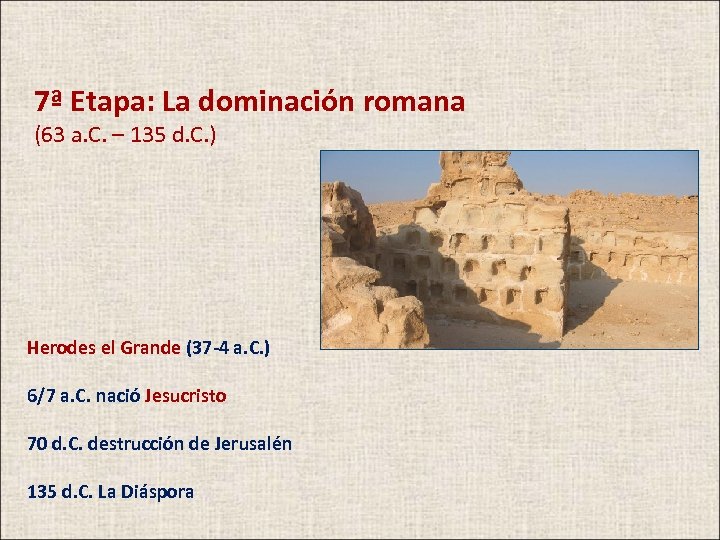 7ª Etapa: La dominación romana
(63 a.C. – 135 d.C.)

Herodes el Grande (37-4 a.C.)

6/7 a.C. nació Jesucristo

70 d.C. destrucción de Jerusalén

135 d.C. La Diáspora